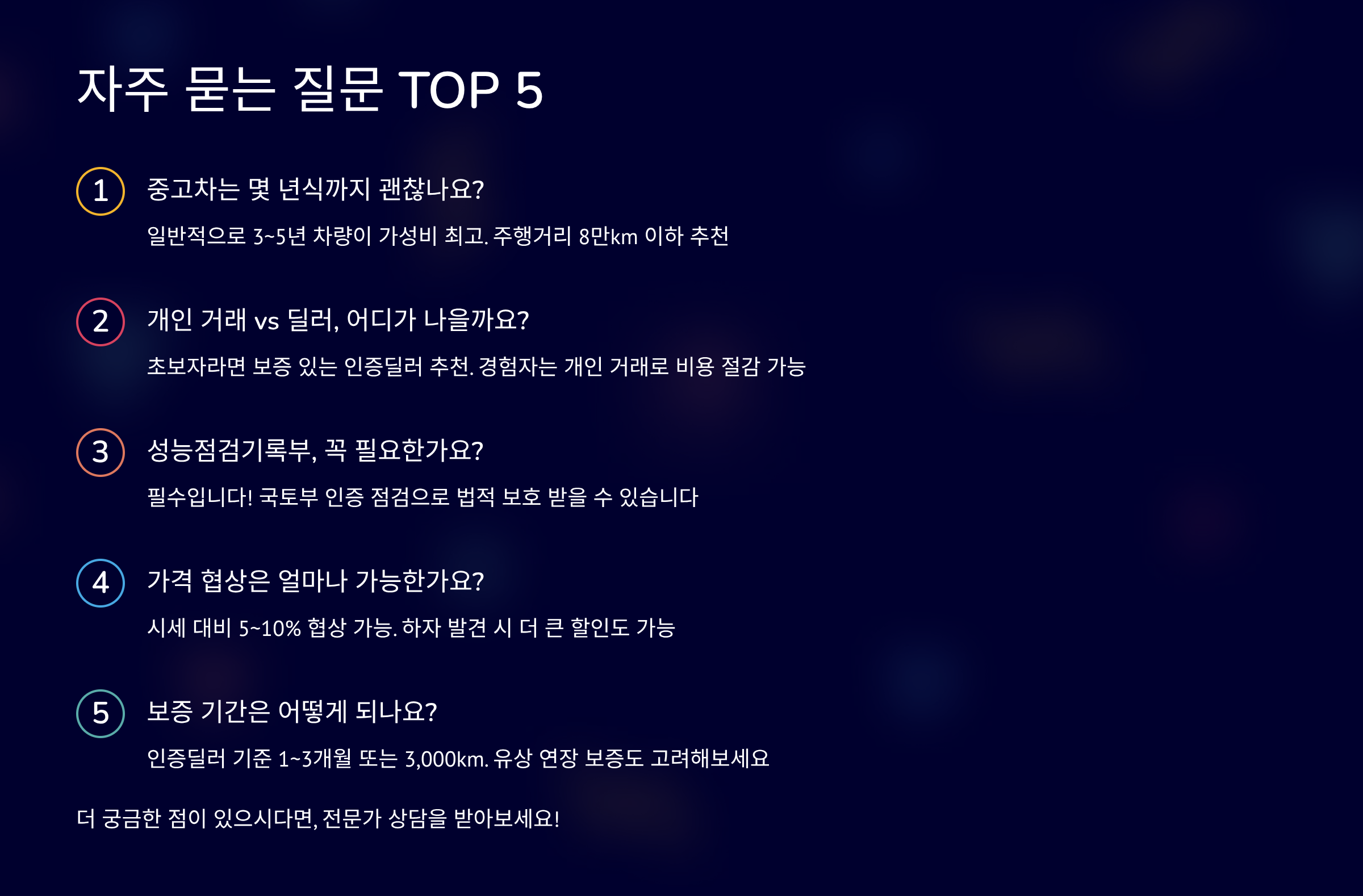 자주 묻는 질문 TOP 5

1 중고차는 몇 년식까지 괜찮나요?

일반적으로 3~5년 차량이 가성비 최고. 주행거리 8만km 이하 추천

2 개인 거래 vs 딜러, 어디가 나을까요?

초보자라면 보증 있는 인증딜러 추천. 경험자는 개인 거래로 비용 절감 가능

3 성능점검기록부, 꼭 필요한가요?

필수입니다! 국토부 인증 점검으로 법적 보호 받을 수 있습니다

4 가격 협상은 얼마나 가능한가요?

시세 대비 5~10% 협상 가능. 하자 발견 시 더 큰 할인도 가능

5 보증 기간은 어떻게 되나요?

인증딜러 기준 1~3개월 또는 3,000km. 유상 연장 보증도 고려해보세요

더 궁금한 점이 있으시다면, 전문가 상담을 받아보세요!